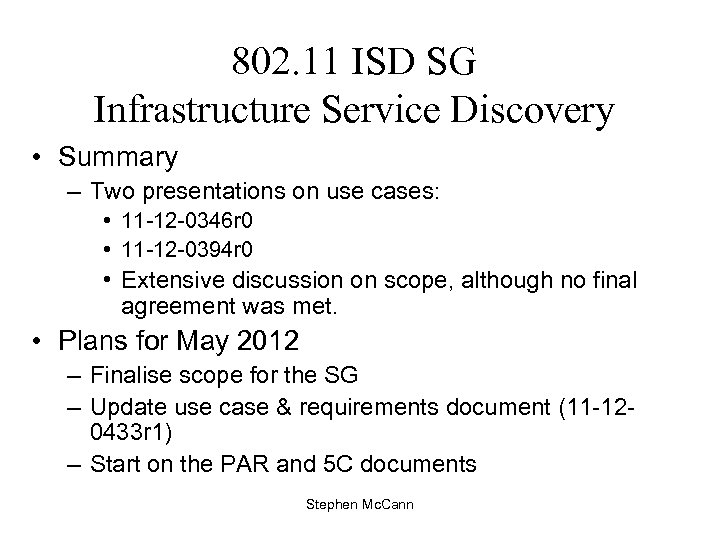 802.11 ISD SG
Infrastructure Service Discovery

• Summary
– Two presentations on use cases:
• 11-12-0346r0
• 11-12-0394r0
• Extensive discussion on scope, although no final agreement was met.

• Plans for May 2012
– Finalise scope for the SG
– Update use case & requirements document (11-12-0433r1)
– Start on the PAR and 5C documents

Stephen McCann